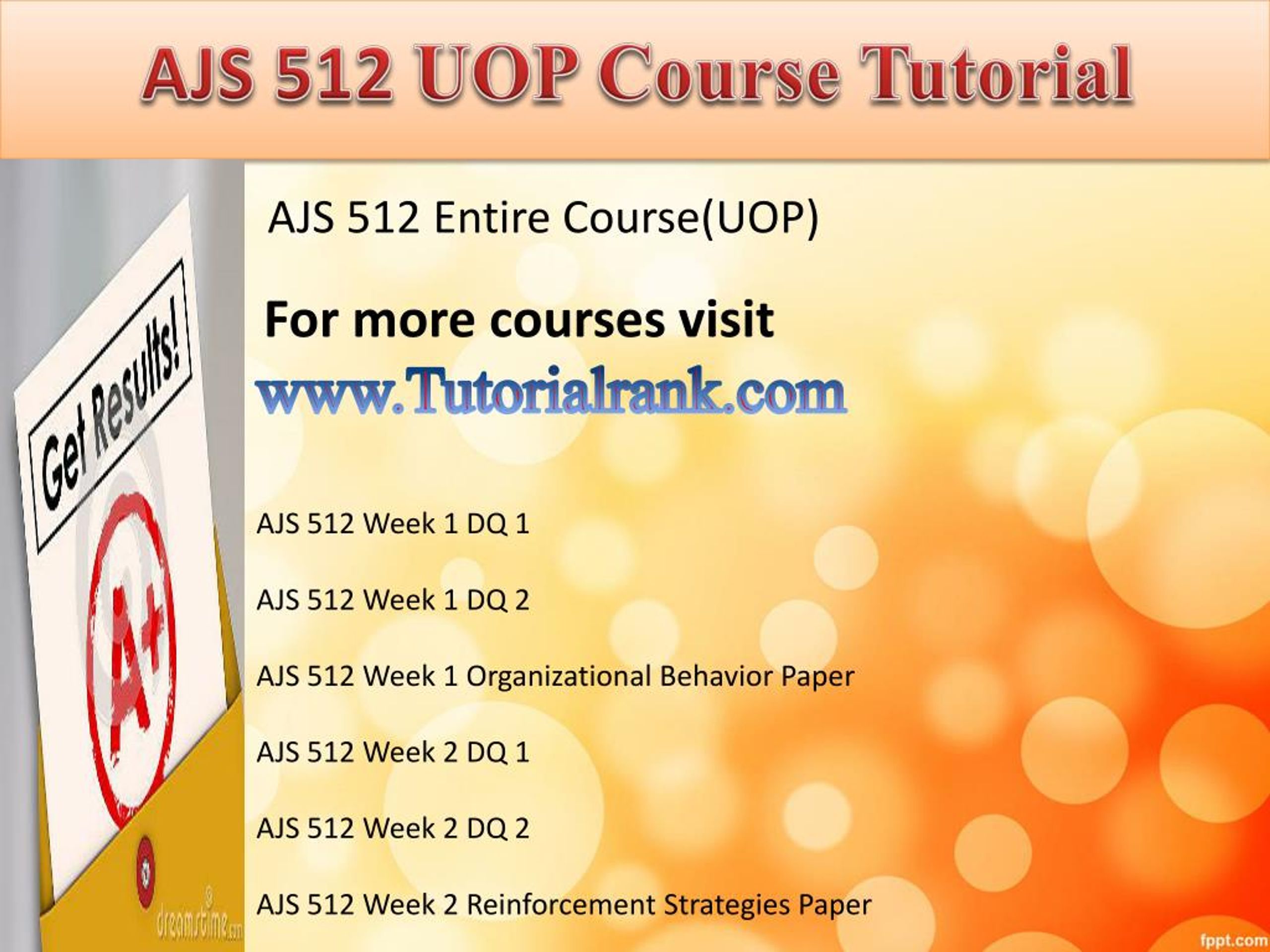 AJS 512 UOP Course Tutorial

Get Results!

A+

dreamstime.com

AJS 512 Entire Course(UOP)

For more courses visit

www.Tutorialrank.com

AJS 512 Week 1 DQ 1

AJS 512 Week 1 DQ 2

AJS 512 Week 1 Organizational Behavior Paper

AJS 512 Week 2 DQ 1

AJS 512 Week 2 DQ 2

AJS 512 Week 2 Reinforcement Strategies Paper

fppt.com